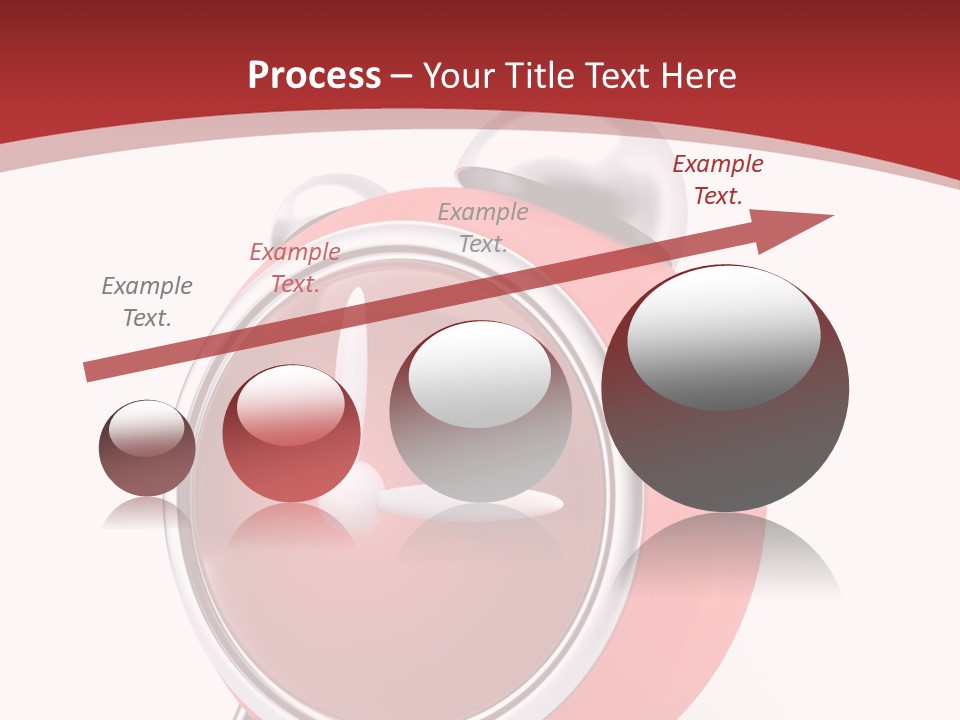 Process – Your Title Text Here

Example Text.

Example Text.

Example Text.

Example Text.